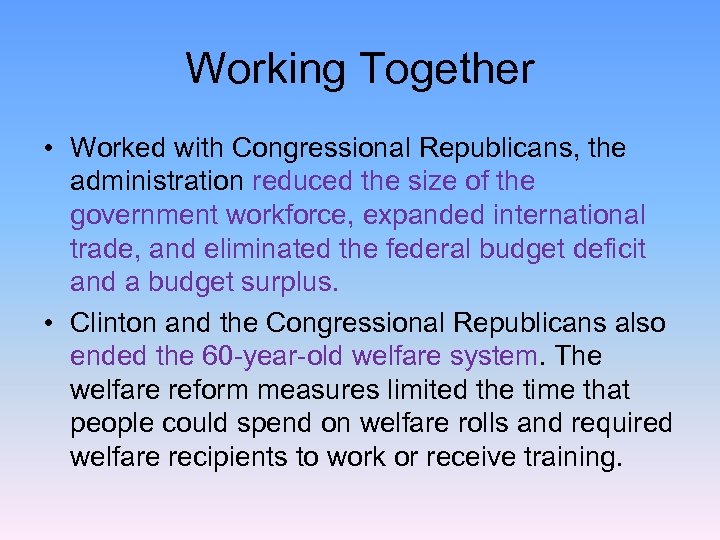 Working Together

• Worked with Congressional Republicans, the administration reduced the size of the government workforce, expanded international trade, and eliminated the federal budget deficit and a budget surplus.

• Clinton and the Congressional Republicans also ended the 60-year-old welfare system. The welfare reform measures limited the time that people could spend on welfare rolls and required welfare recipients to work or receive training.